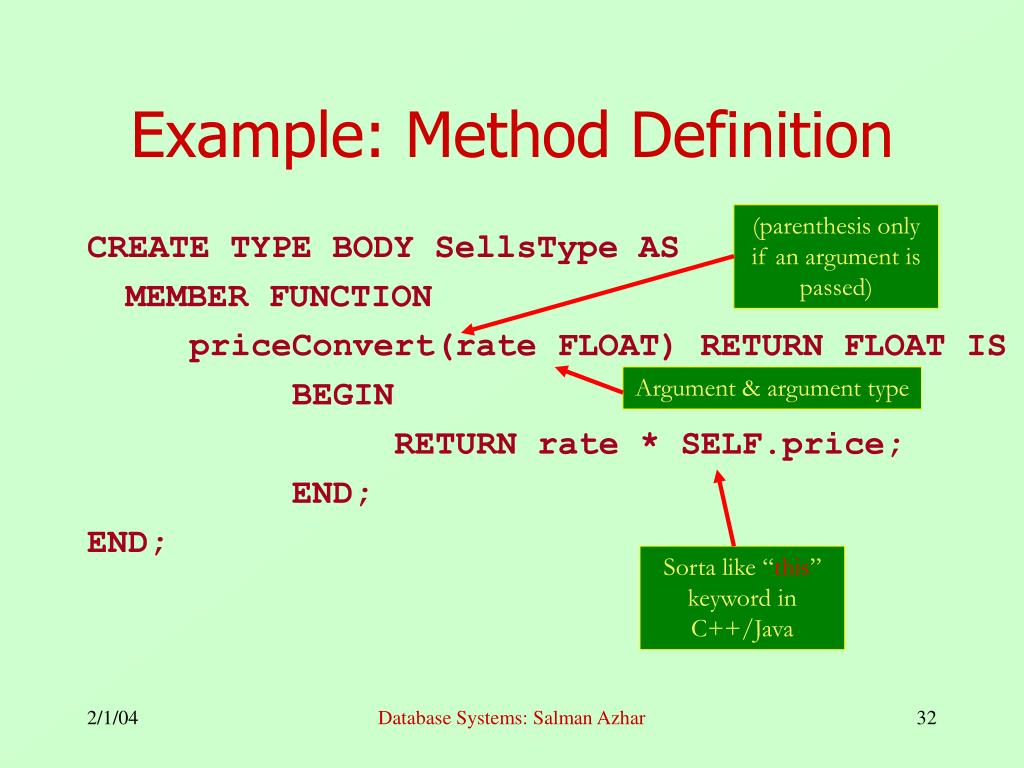 Example: Method Definition

CREATE TYPE BODY SellsType AS
MEMBER FUNCTION
priceConvert(rate FLOAT) RETURN FLOAT IS
BEGIN
RETURN rate * SELF.price;
END;
END;

(parenthesis only if an argument is passed)

Argument & argument type

Sorta like “this” keyword in C++/Java

2/1/04

Database Systems: Salman Azhar

32